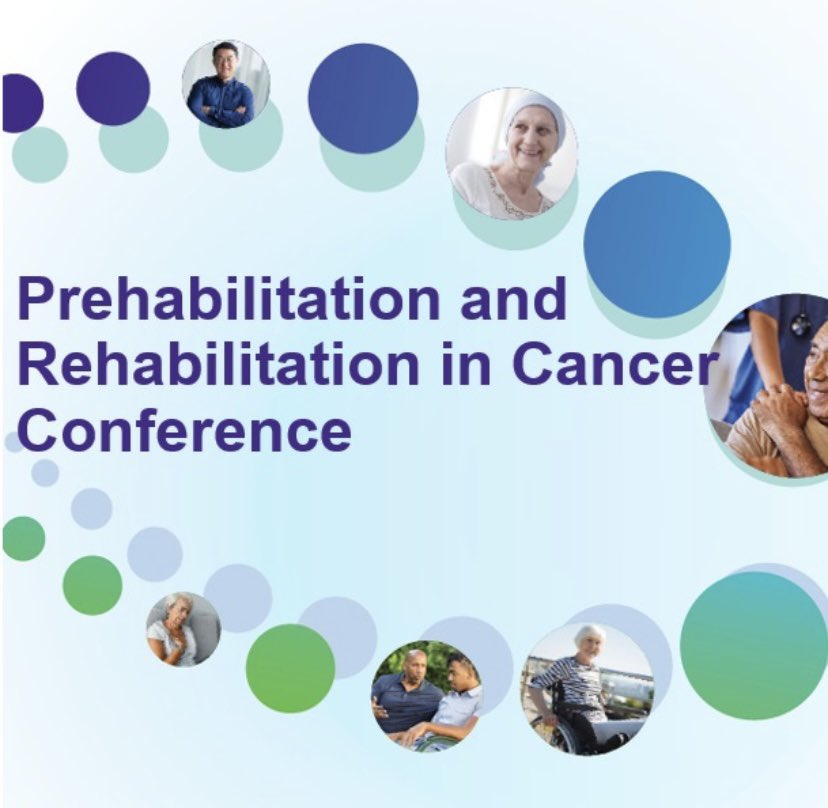 Prehabilitation and Rehabilitation in Cancer Conference